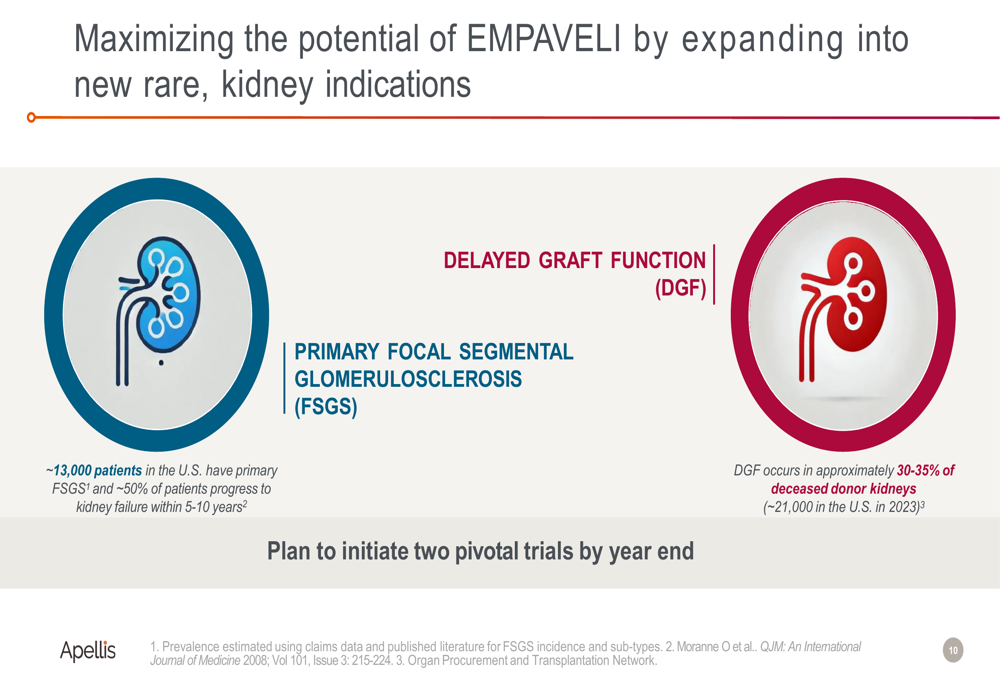 Maximizing the potential of EMPAVELI by expanding into new rare, kidney indications

DELAYED GRAFT FUNCTION (DGF)

PRIMARY FOCAL SEGMENTAL GLOMERULOSCLEROSIS (FSGS)

~13,000 patients in the U.S. have primary FSGS$^1$ and ~50% of patients progress to kidney failure within 5-10 years$^2$

DGF occurs in approximately 30-35% of deceased donor kidneys (~21,000 in the U.S. in 2023)$^3$

Plan to initiate two pivotal trials by year end

Apellis

1. Prevalence estimated using claims data and published literature for FSGS incidence and sub-types. 2. Moranne O et al.. QJM: An International Journal of Medicine 2008; Vol 101, Issue 3: 215-224. 3. Organ Procurement and Transplantation Network.

10